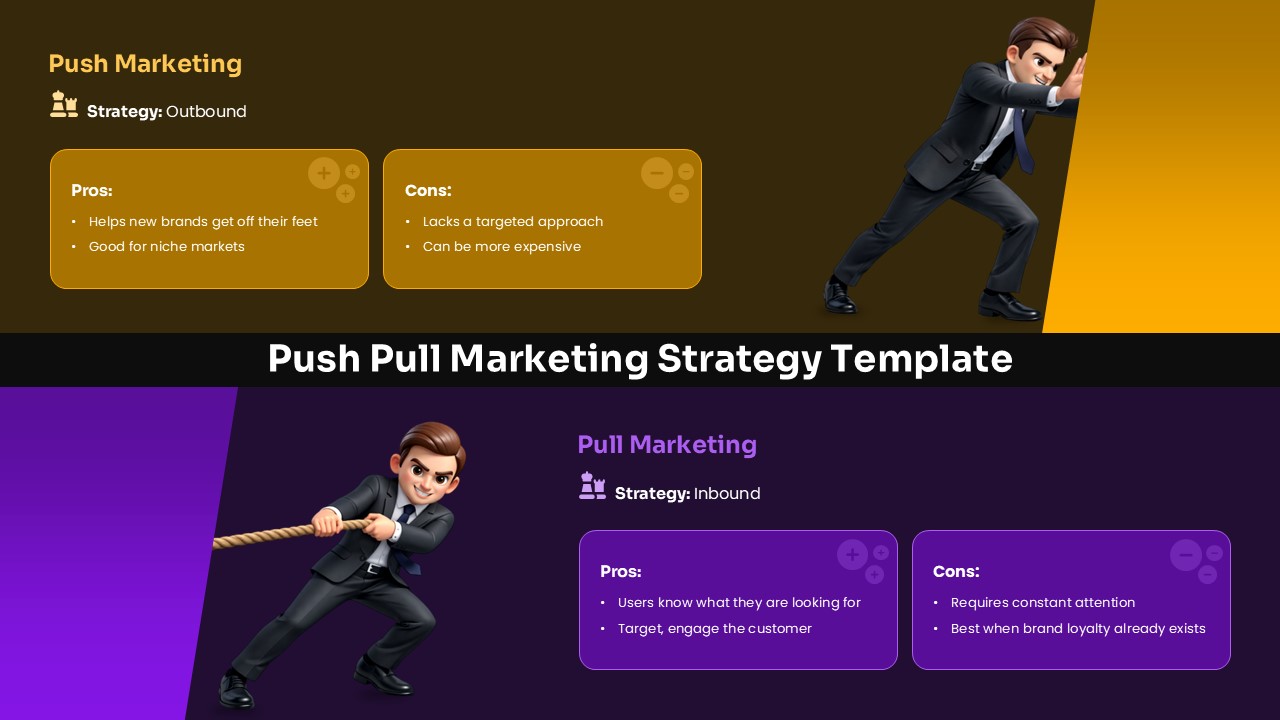 Push Marketing

Strategy: Outbound

Pros:
• Helps new brands get off their feet
• Good for niche markets

Cons:
• Lacks a targeted approach
• Can be more expensive

Push Pull Marketing Strategy Template

Pull Marketing

Strategy: Inbound

Pros:
• Users know what they are looking for
• Target, engage the customer

Cons:
• Requires constant attention
• Best when brand loyalty already exists